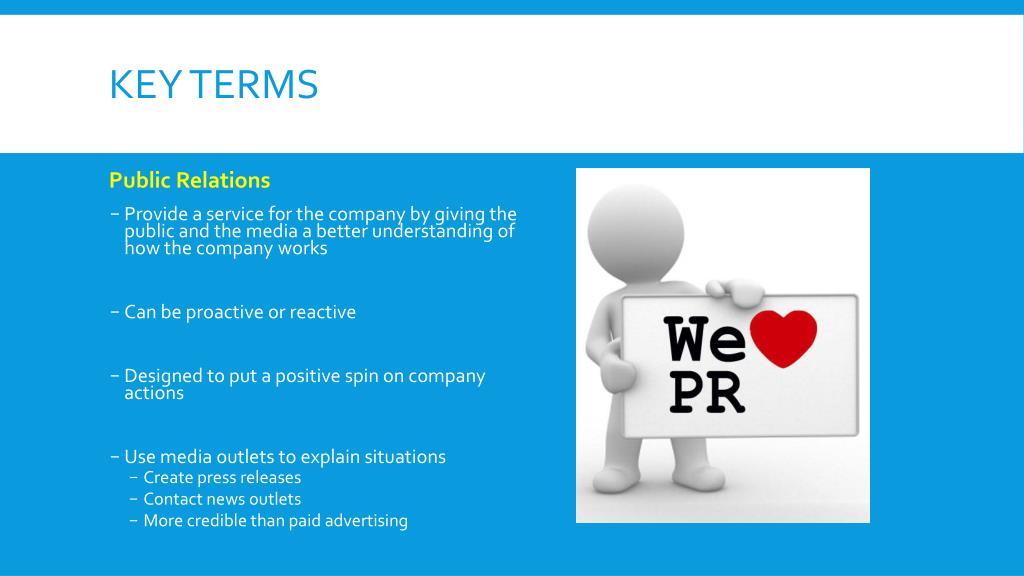 KEY TERMS

Public Relations

− Provide a service for the company by giving the public and the media a better understanding of how the company works

− Can be proactive or reactive

− Designed to put a positive spin on company actions

− Use media outlets to explain situations
 − Create press releases
 − Contact news outlets
 − More credible than paid advertising

We PR